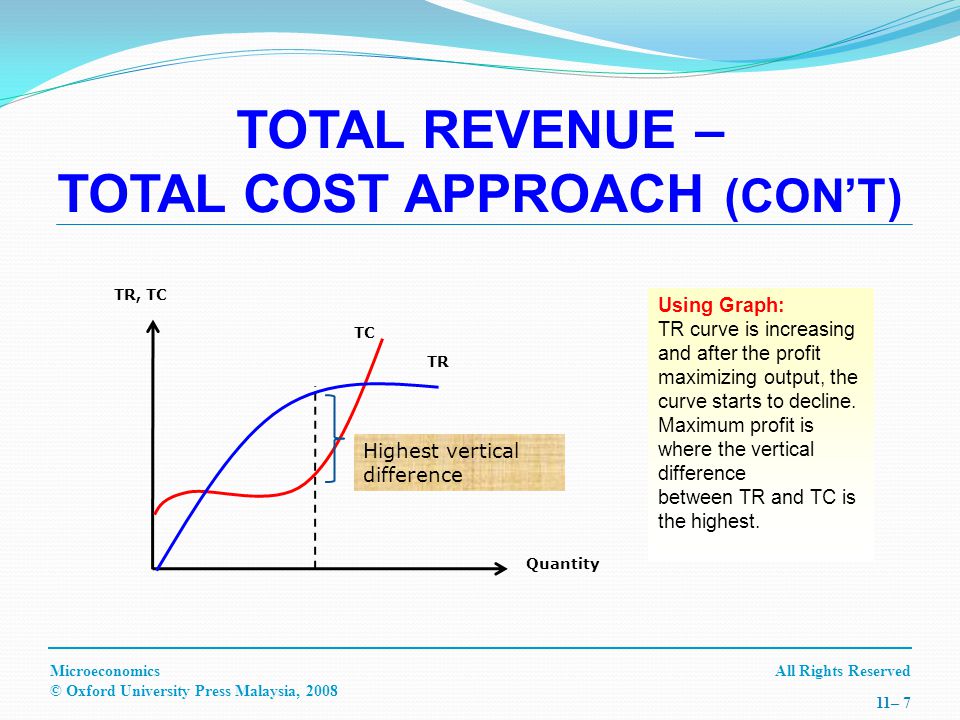 TOTAL REVENUE –
TOTAL COST APPROACH (CON'T)

TR, TC

TC

TR

Highest vertical difference

Quantity

Using Graph:
TR curve is increasing and after the profit maximizing output, the curve starts to decline. Maximum profit is where the vertical difference between TR and TC is the highest.

Microeconomics
© Oxford University Press Malaysia, 2008

All Rights Reserved
11– 7